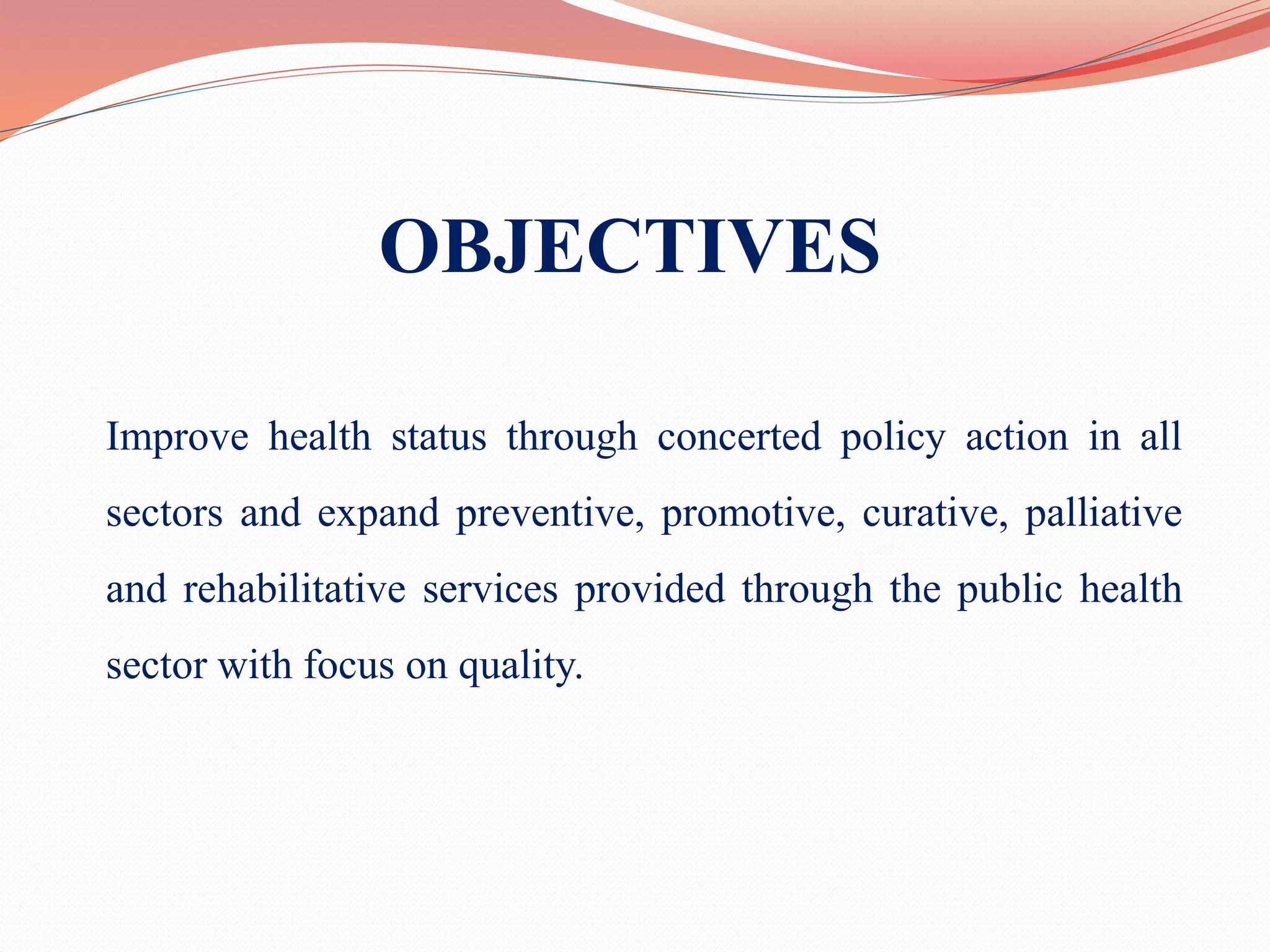 OBJECTIVES

Improve health status through concerted policy action in all sectors and expand preventive, promotive, curative, palliative and rehabilitative services provided through the public health sector with focus on quality.